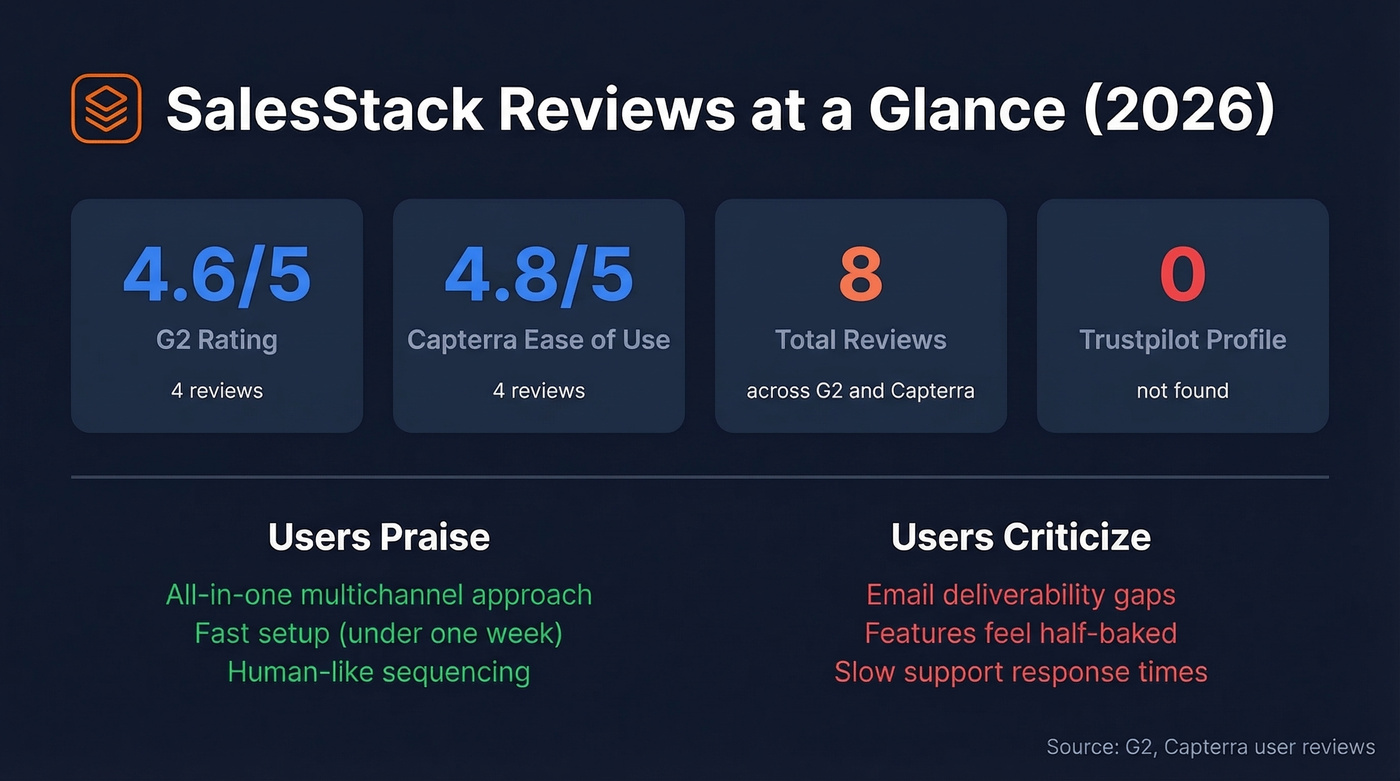 SalesStack Reviews at a Glance (2026)

4.6/5
G2 Rating
4 reviews

4.8/5
Capterra Ease of Use
4 reviews

8
Total Reviews
across G2 and Capterra

0
Trustpilot Profile
not found

Users Praise
All-in-one multichannel approach
Fast setup (under one week)
Human-like sequencing

Users Criticize
Email deliverability gaps
Features feel half-baked
Slow support response times

Source: G2, Capterra user reviews